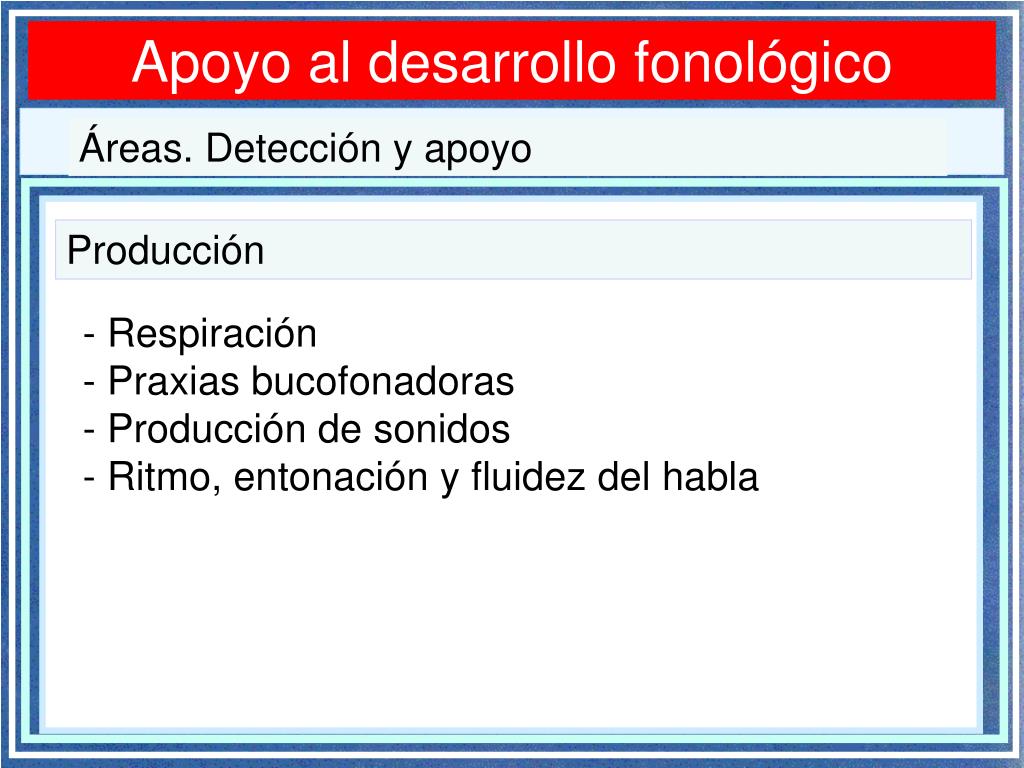 Apoyo al desarrollo fonológico

Áreas. Detección y apoyo

Producción

- Respiración
- Praxias bucofonadoras
- Producción de sonidos
- Ritmo, entonación y fluidez del habla